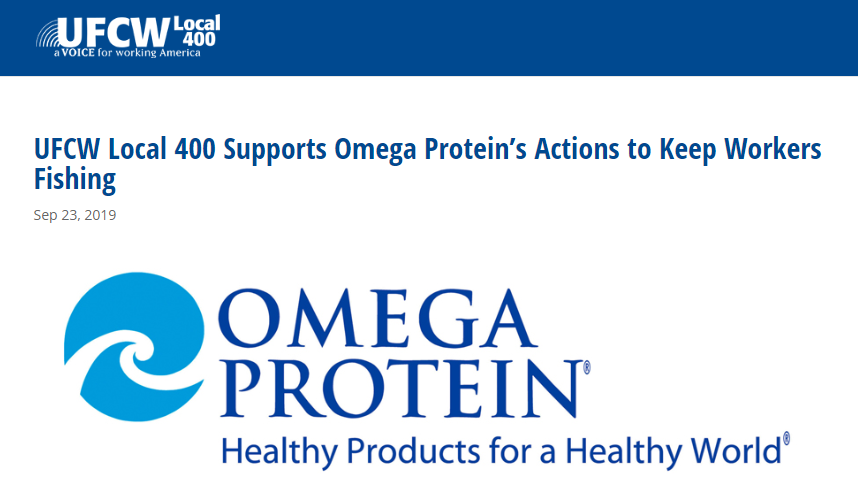 UFCW Local 400
a VOICE for working America

UFCW Local 400 Supports Omega Protein's Actions to Keep Workers Fishing

Sep 23, 2019

OMEGA PROTEIN®
Healthy Products for a Healthy World®